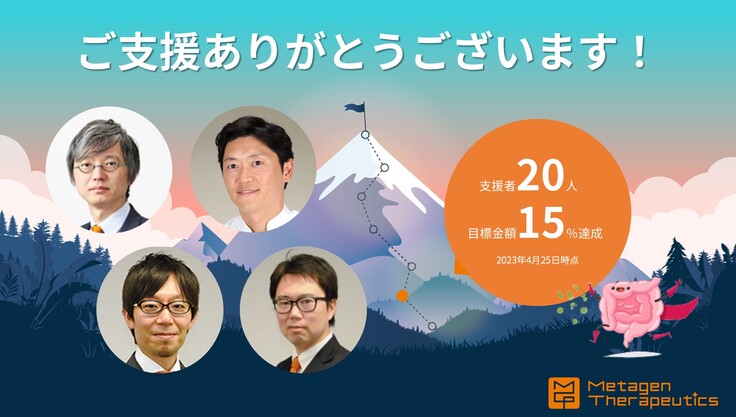 ご支援ありがとうございます！

支援者20人
目標金額15%達成
2023年4月25日時点

Metagen Therapeutics